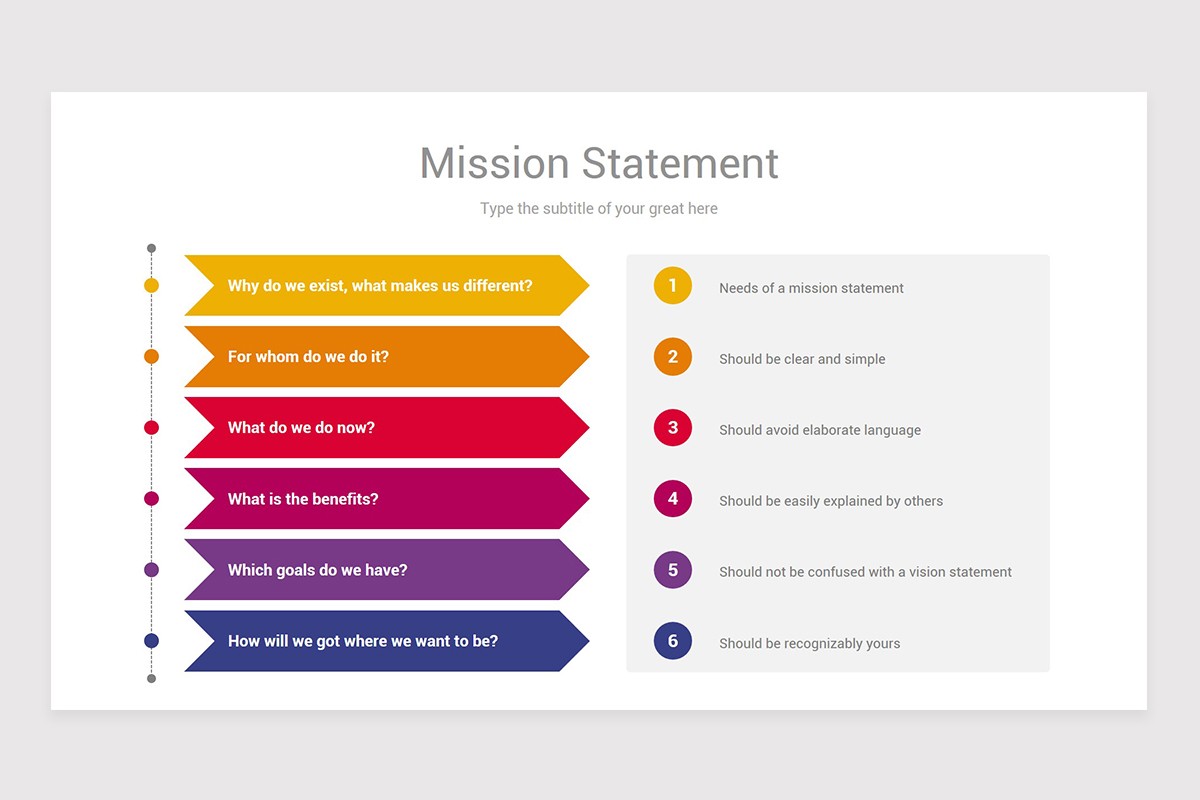 Mission Statement

Type the subtitle of your great here

Why do we exist, what makes us different?

For whom do we do it?

What do we do now?

What is the benefits?

Which goals do we have?

How will we got where we want to be?

1 Needs of a mission statement

2 Should be clear and simple

3 Should avoid elaborate language

4 Should be easily explained by others

5 Should not be confused with a vision statement

6 Should be recognizably yours